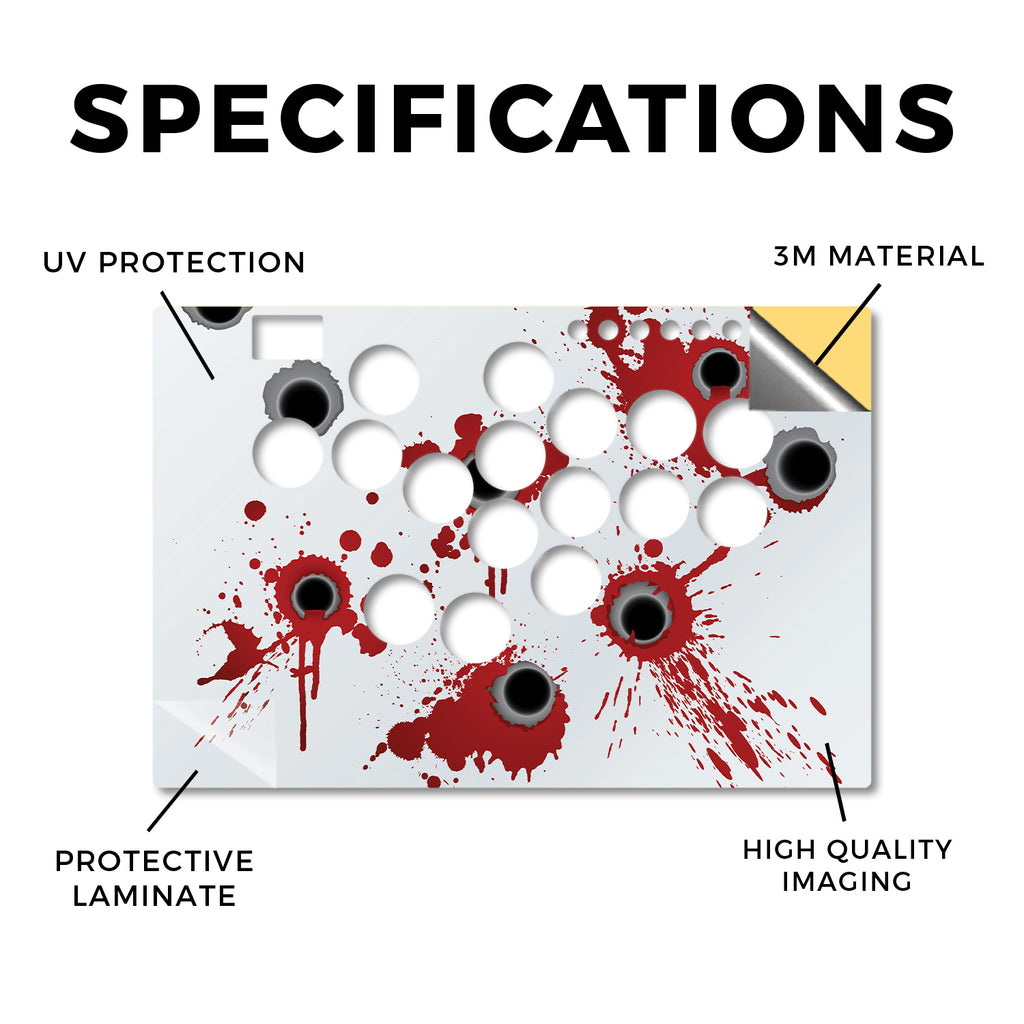 SPECIFICATIONS

UV PROTECTION

3M MATERIAL

PROTECTIVE LAMINATE

HIGH QUALITY IMAGING